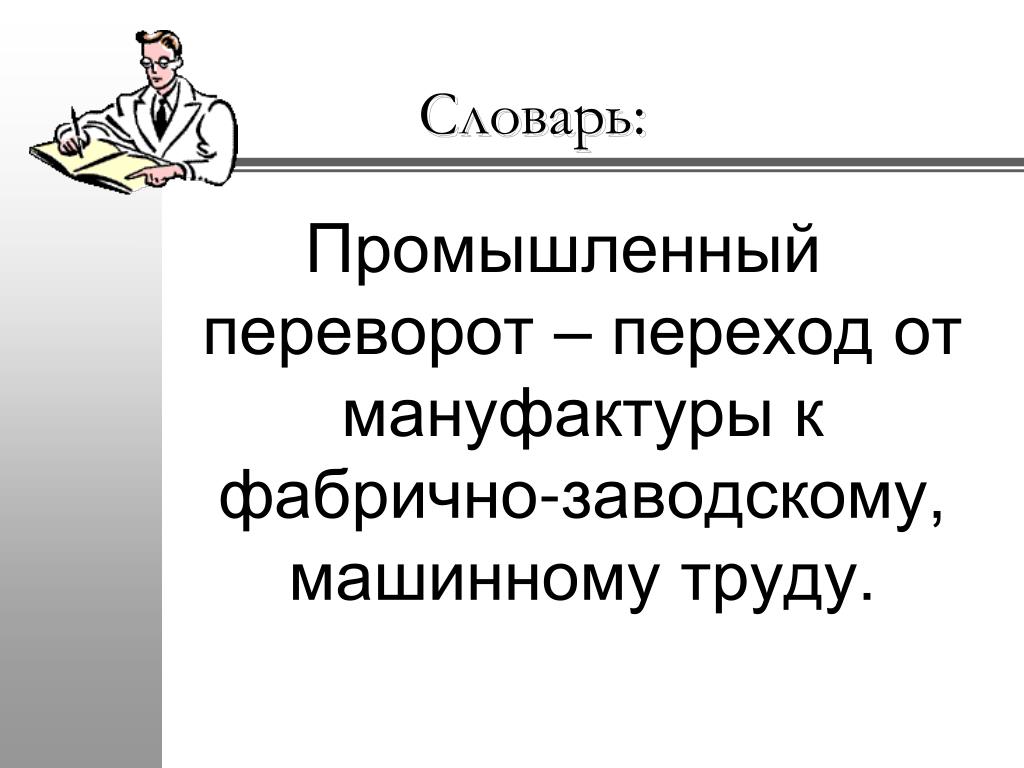 Словарь:

Промышленный переворот – переход от мануфактуры к фабрично-заводскому, машинному труду.